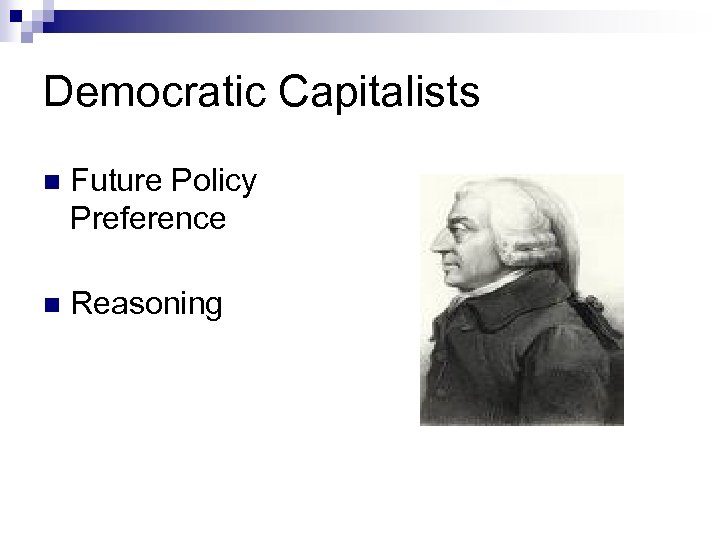 Democratic Capitalists

Future Policy Preference

Reasoning